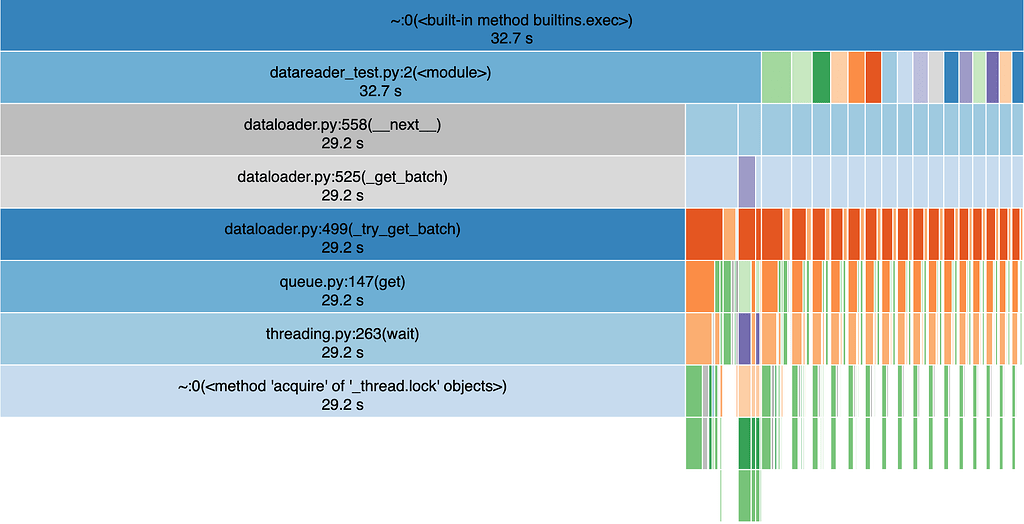 ~:0(<built-in method builtins.exec>)
32.7 s

datareader_test.py:2(<module>)
32.7 s

dataloader.py:558(__next__)
29.2 s

dataloader.py:525(_get_batch)
29.2 s

dataloader.py:499(_try_get_batch)
29.2 s

queue.py:147(get)
29.2 s

threading.py:263(wait)
29.2 s

~:0(<method 'acquire' of '_thread.lock' objects>)
29.2 s